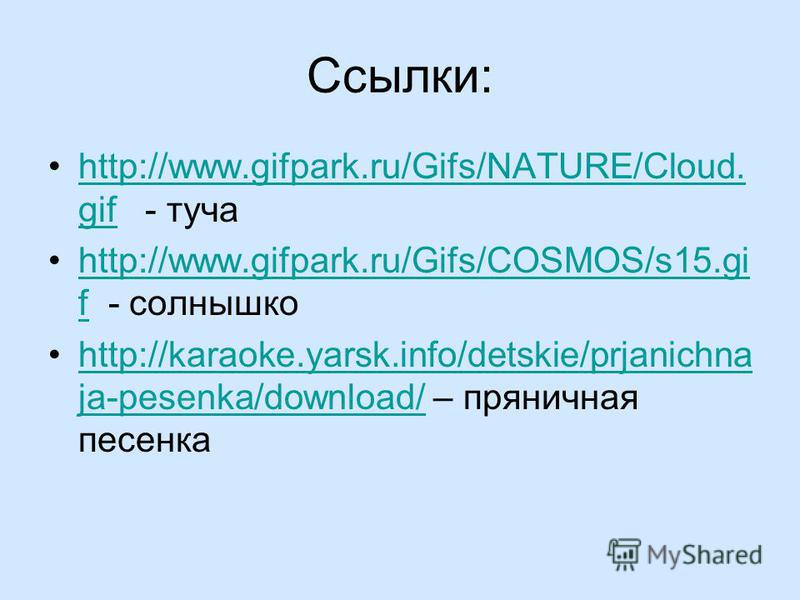 Ссылки:

• http://www.gifpark.ru/Gifs/NATURE/Cloud.gif - туча

• http://www.gifpark.ru/Gifs/COSMOS/s15.gif - солнышко

• http://karaoke.yarsk.info/detskie/prjanichnaja-pesenka/download/ – пряничная песенка

MyShared